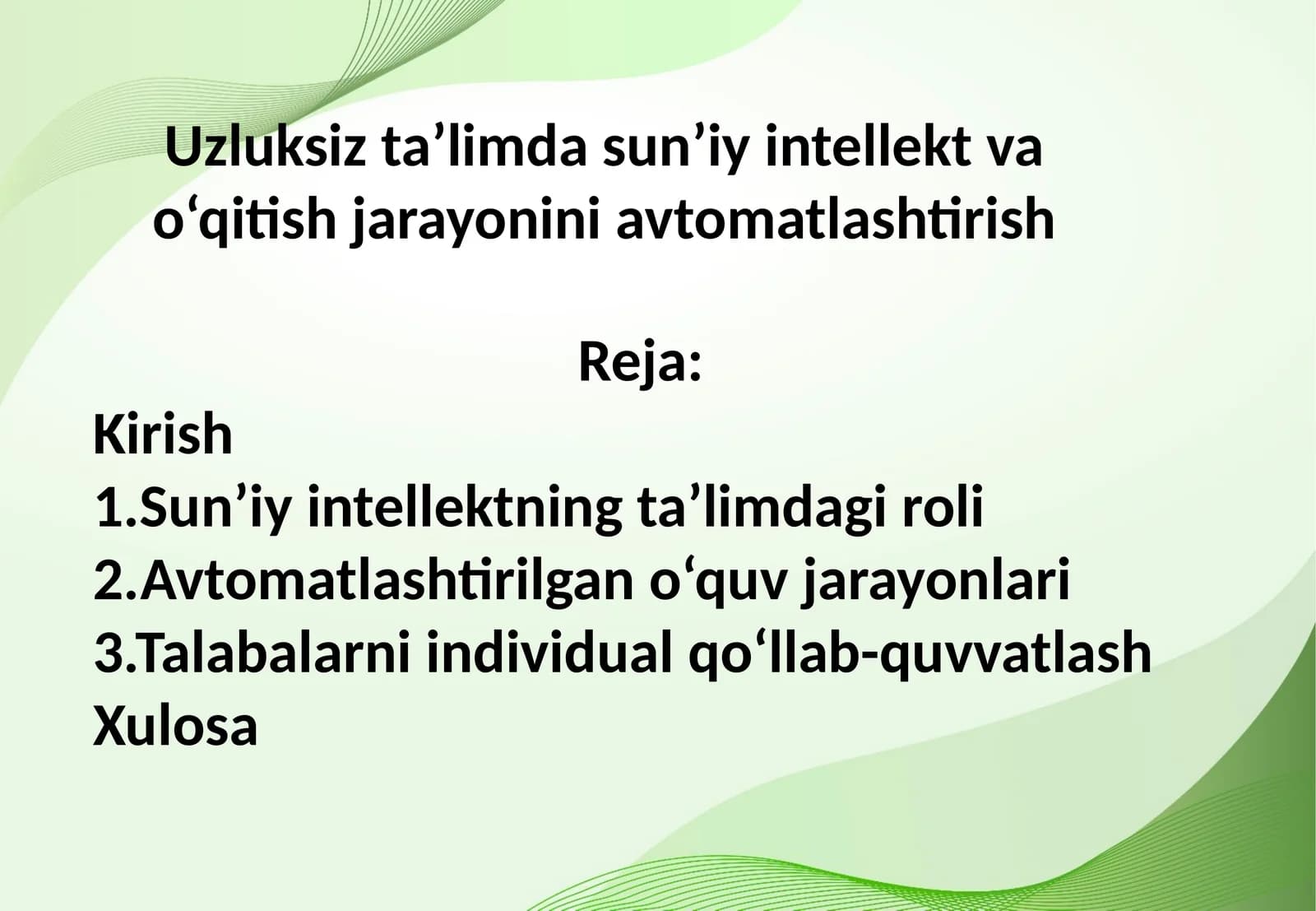 Uzluksiz ta’limda sun’iy intellekt va o‘qitish jarayonini avtomatlashtirish

Reja:

Kirish
1.Sun’iy intellektning ta’limdagi roli
2.Avtomatlashtirilgan o‘quv jarayonlari
3.Talabalarni individual qo‘llab-quvvatlash
Xulosa